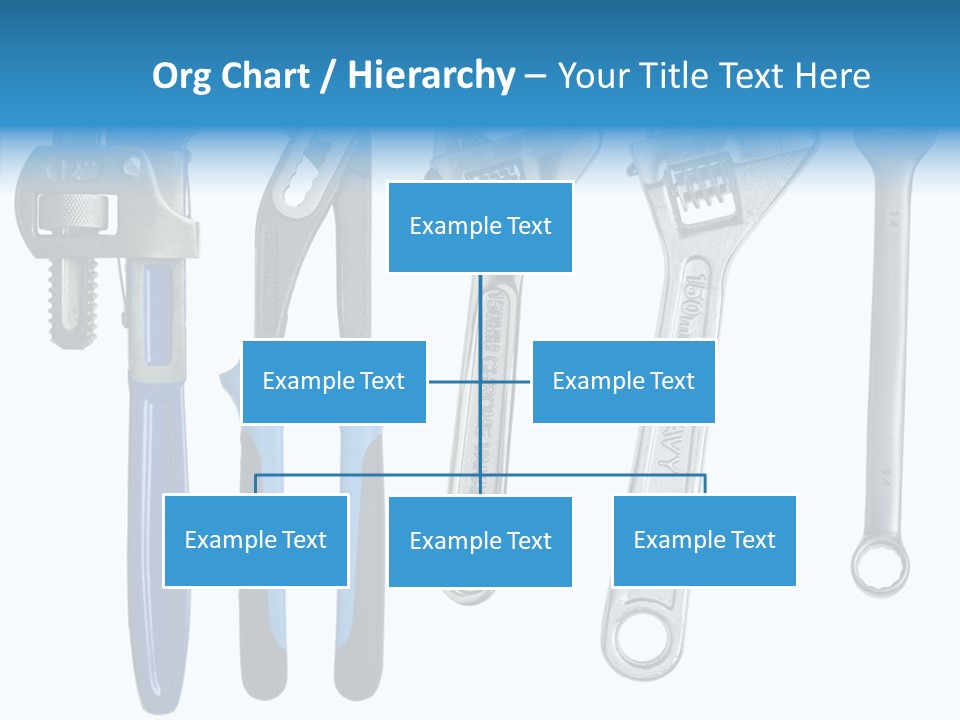 Org Chart / Hierarchy – Your Title Text Here

Example Text

Example Text

Example Text

Example Text

Example Text

Example Text